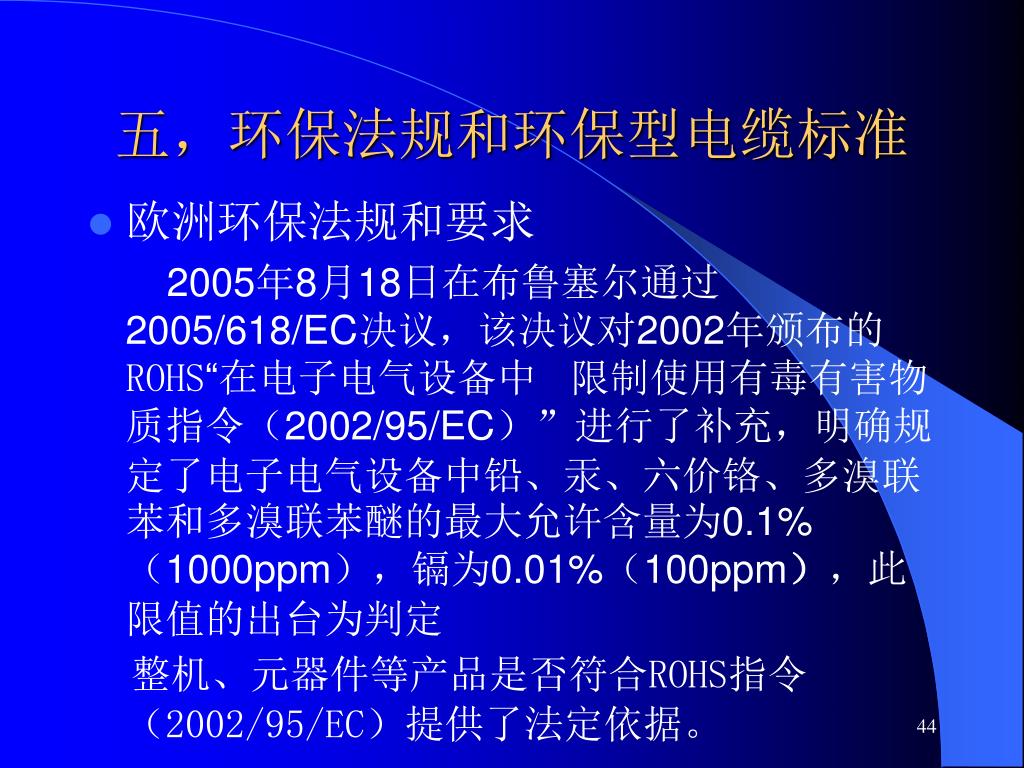 五，环保法规和环保型电缆标准

欧洲环保法规和要求

2005年8月18日在布鲁塞尔通过2005/618/EC决议，该决议对2002年颁布的ROHS“在电子电气设备中 限制使用有毒有害物质指令（2002/95/EC）”进行了补充，明确规定了电子电气设备中铅、汞、六价铬、多溴联苯和多溴联苯醚的最大允许含量为0.1%（1000ppm），镉为0.01%（100ppm），此限值的出台为判定

整机、元器件等产品是否符合ROHS指令（2002/95/EC）提供了法定依据。

44